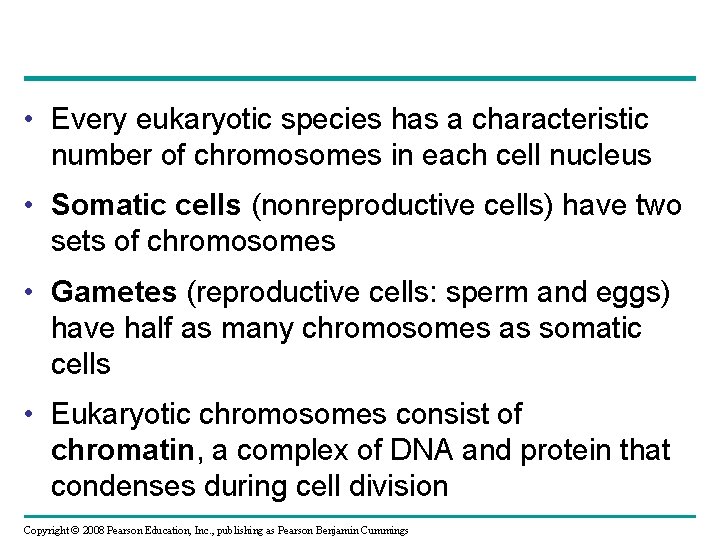 • Every eukaryotic species has a characteristic number of chromosomes in each cell nucleus

• Somatic cells (nonreproductive cells) have two sets of chromosomes

• Gametes (reproductive cells: sperm and eggs) have half as many chromosomes as somatic cells

• Eukaryotic chromosomes consist of chromatin, a complex of DNA and protein that condenses during cell division

Copyright © 2008 Pearson Education, Inc., publishing as Pearson Benjamin Cummings